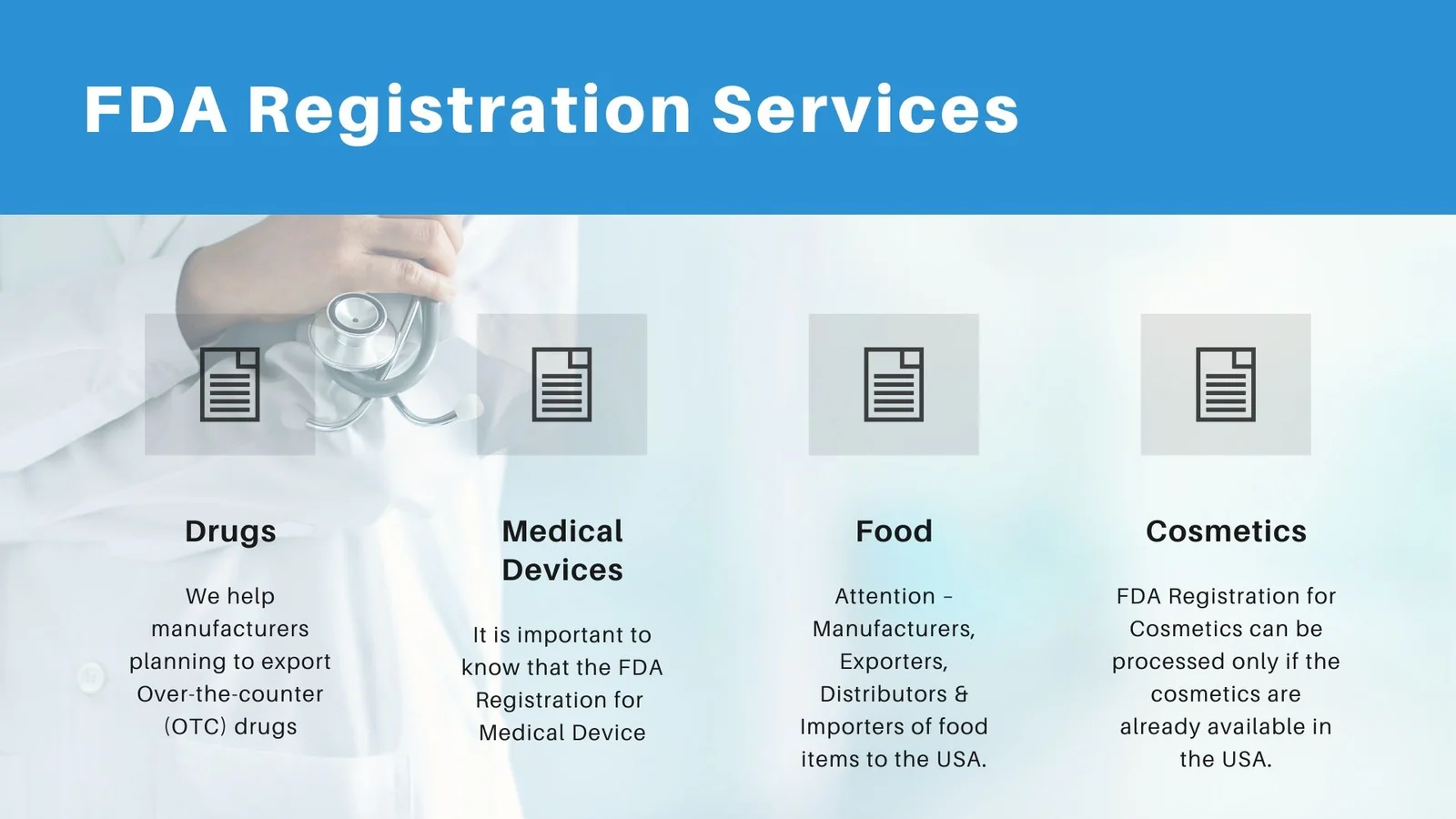 FDA Registration Services

Drugs

We help manufacturers planning to export Over-the-counter (OTC) drugs

Medical Devices

It is important to know that the FDA Registration for Medical Device

Food

Attention - Manufacturers, Exporters, Distributors & Importers of food items to the USA.

Cosmetics

FDA Registration for Cosmetics can be processed only if the cosmetics are already available in the USA.